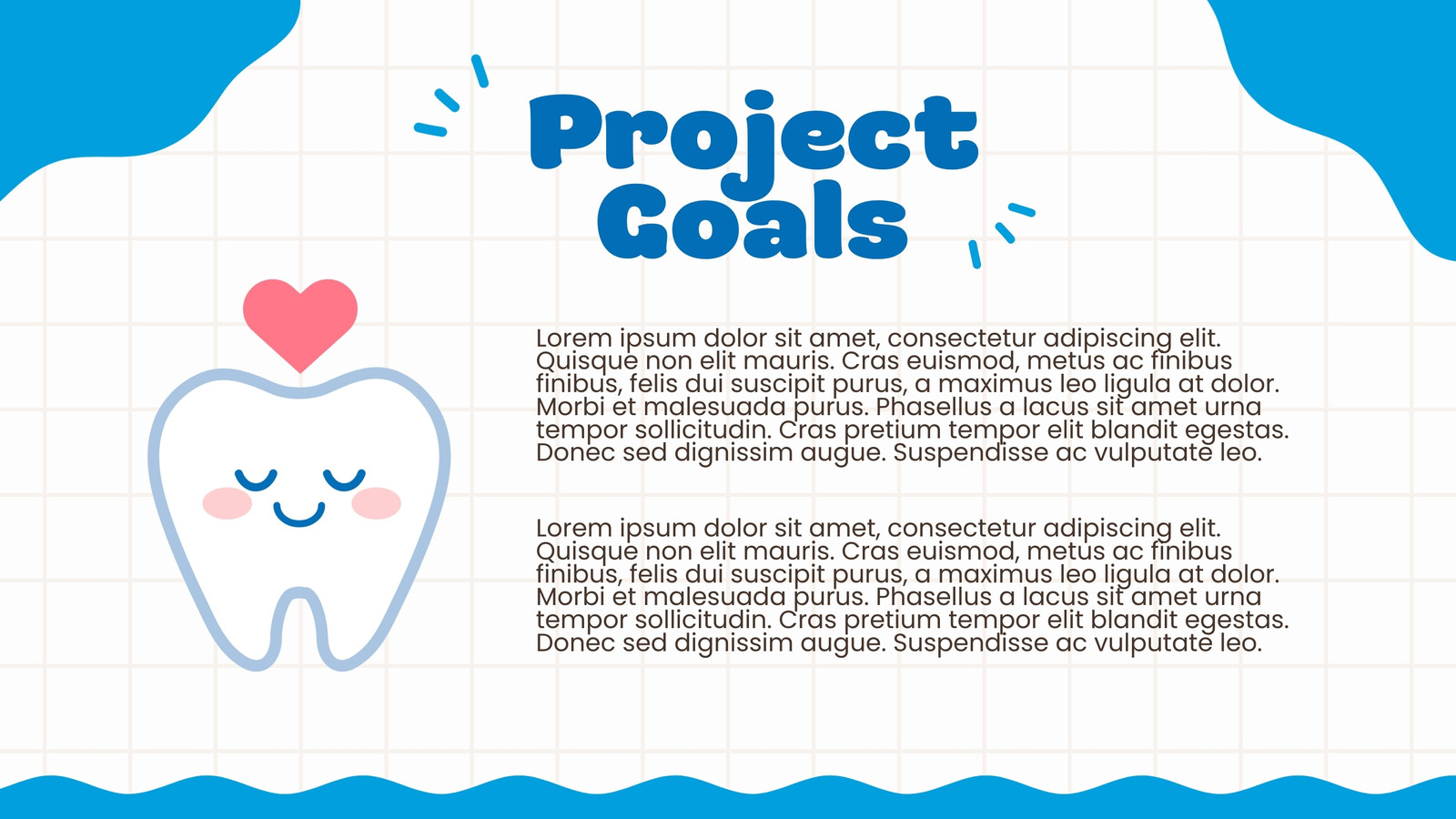 Project Goals

Lorem ipsum dolor sit amet, consectetur adipiscing elit. Quisque non elit mauris. Cras euismod, metus ac finibus finibus, felis dui suscipit purus, a maximus leo ligula at dolor. Morbi et malesuada purus. Phasellus a lacus sit amet urna tempor sollicitudin. Cras pretium tempor elit blandit egestas. Donec sed dignissim augue. Suspendisse ac vulputate leo.

Lorem ipsum dolor sit amet, consectetur adipiscing elit. Quisque non elit mauris. Cras euismod, metus ac finibus finibus, felis dui suscipit purus, a maximus leo ligula at dolor. Morbi et malesuada purus. Phasellus a lacus sit amet urna tempor sollicitudin. Cras pretium tempor elit blandit egestas. Donec sed dignissim augue. Suspendisse ac vulputate leo.